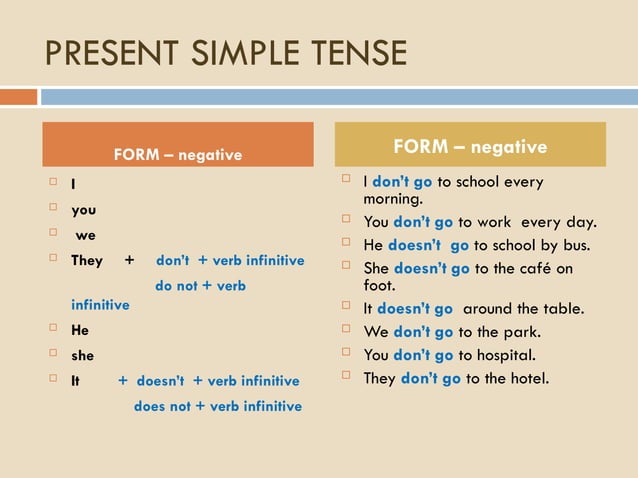 PRESENT SIMPLE TENSE

FORM – negative

I

you

we

They + don't + verb infinitive
do not + verb infinitive

He

she

It + doesn't + verb infinitive
does not + verb infinitive

FORM – negative

I don't go to school every morning.

You don't go to work every day.

He doesn't go to school by bus.

She doesn't go to the café on foot.

It doesn't go around the table.

We don't go to the park.

You don't go to hospital.

They don't go to the hotel.